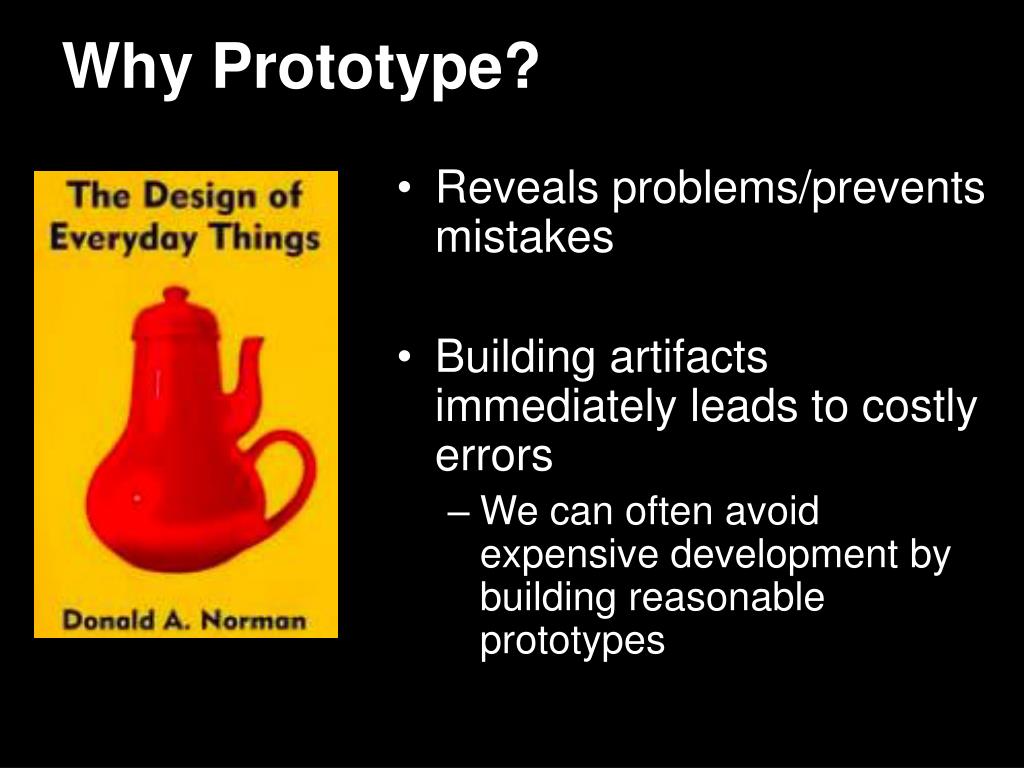 Why Prototype?

The Design of Everyday Things

Donald A. Norman

• Reveals problems/prevents mistakes

• Building artifacts immediately leads to costly errors

– We can often avoid expensive development by building reasonable prototypes